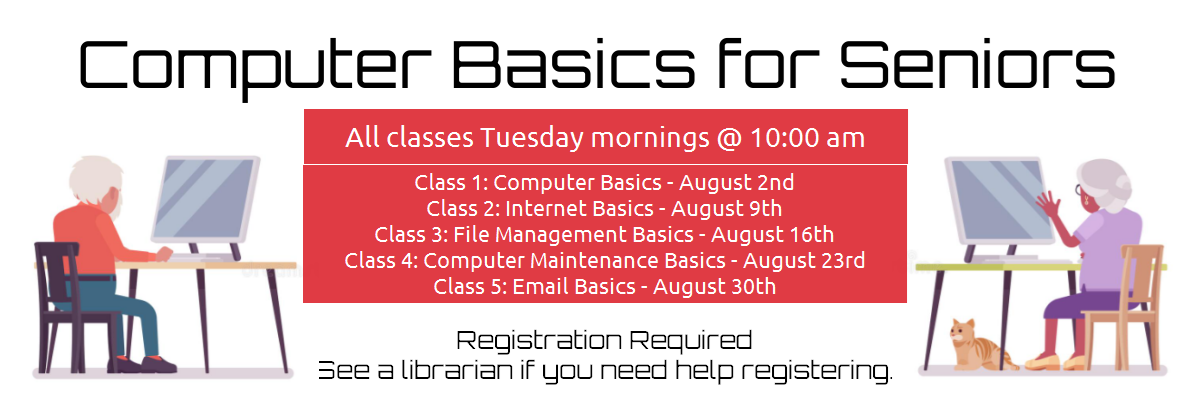 Computer Basics for Seniors

All classes Tuesday mornings @ 10:00 am

Class 1: Computer Basics - August 2nd
Class 2: Internet Basics - August 9th
Class 3: File Management Basics - August 16th
Class 4: Computer Maintenance Basics - August 23rd
Class 5: Email Basics - August 30th

Registration Required
See a librarian if you need help registering.